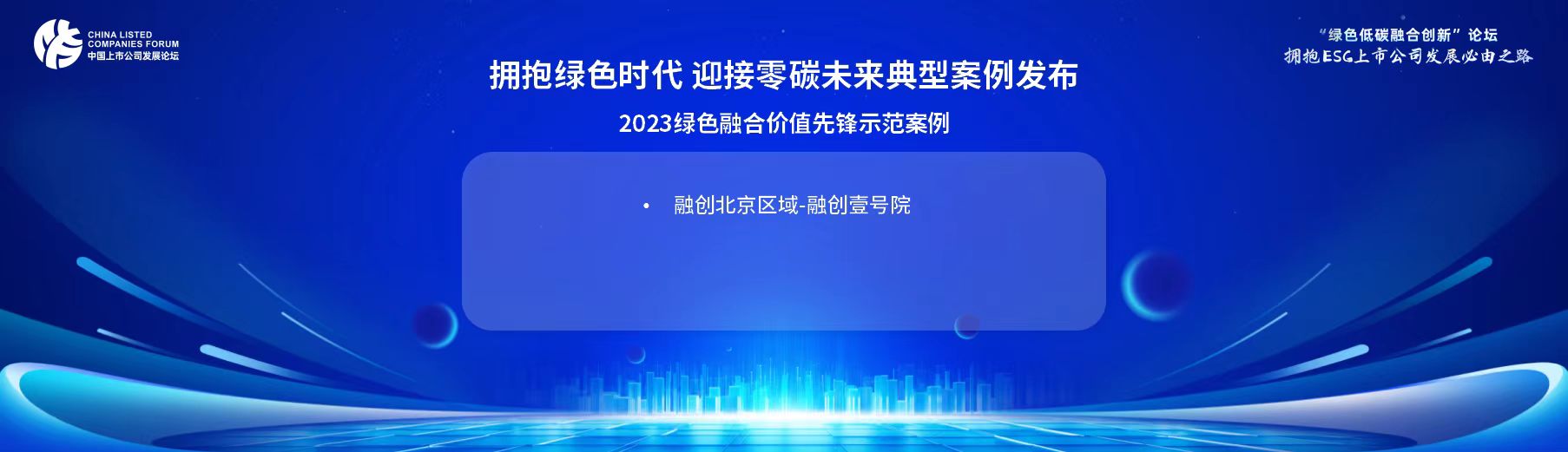 CHINA LISTED COMPANIES FORUM
中国上市公司发展论坛

“绿色低碳融合创新”论坛
拥抱ESG上市公司发展必由之路

拥抱绿色时代 迎接零碳未来典型案例发布

2023绿色融合价值先锋示范案例

• 融创北京区域-融创壹号院